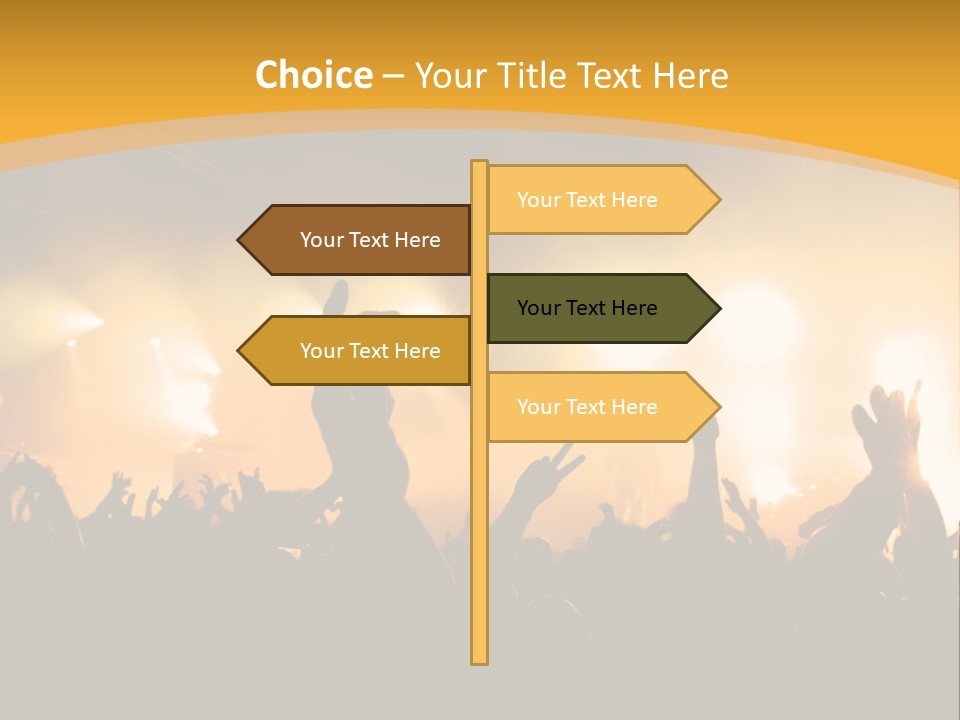 Choice – Your Title Text Here

Your Text Here

Your Text Here

Your Text Here

Your Text Here

Your Text Here